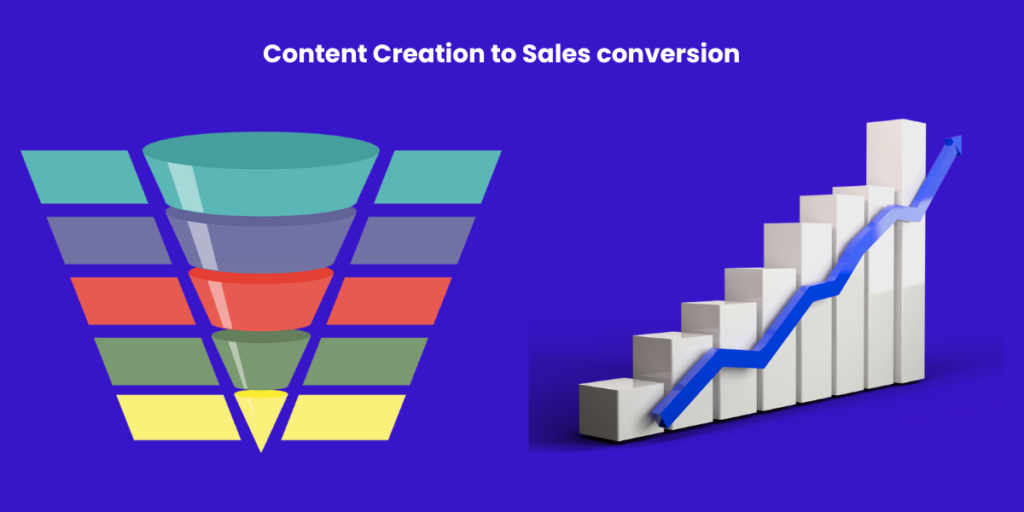 Content Creation to Sales conversion